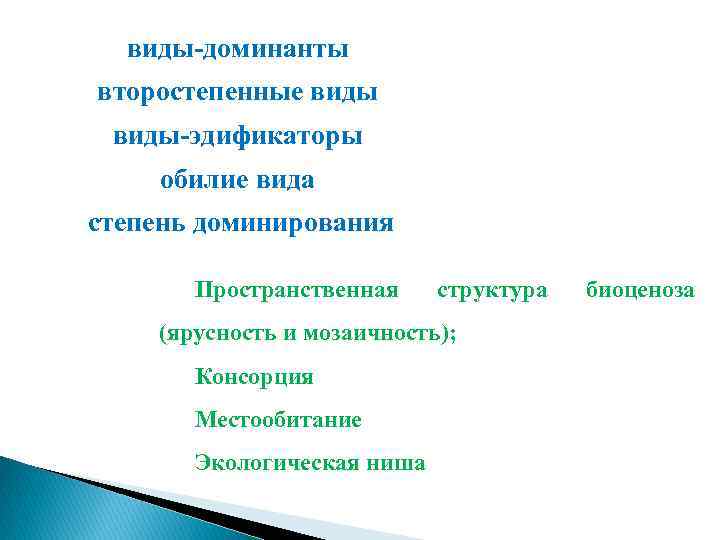 виды-доминанты
второстепенные виды
виды-эдификаторы
обилие вида
степень доминирования

Пространственная структура биоценоза (ярусность и мозаичность);

Консорция

Местообитание

Экологическая ниша